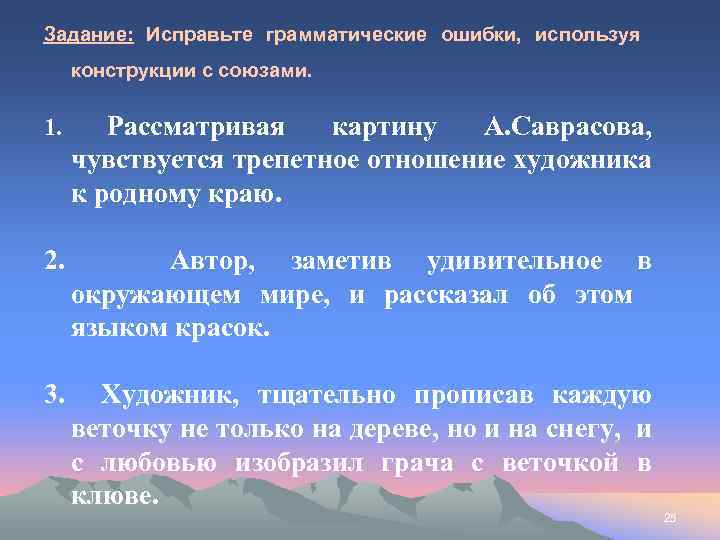 Задание: Исправьте грамматические ошибки, используя конструкции с союзами.

1. Рассматривая картину А.Саврасова, чувствуется трепетное отношение художника к родному краю.

2. Автор, заметив удивительное в окружающем мире, и рассказал об этом языком красок.

3. Художник, тщательно прописав каждую веточку не только на дереве, но и на снегу, и с любовью изобразил грача с веточкой в клюве.

25